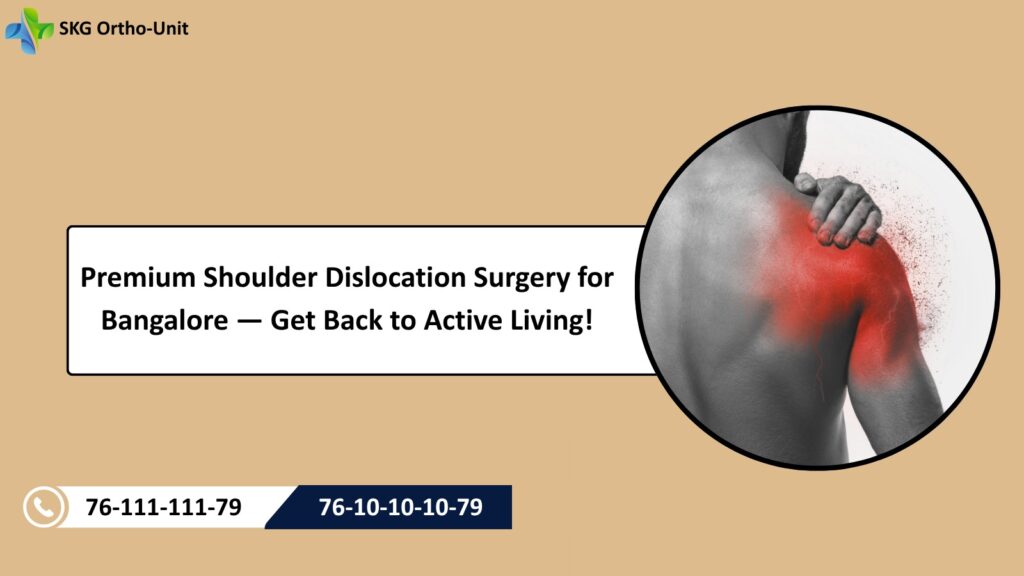 SKG Ortho-Unit

Premium Shoulder Dislocation Surgery for Bangalore — Get Back to Active Living!

76-111-111-79

76-10-10-10-79